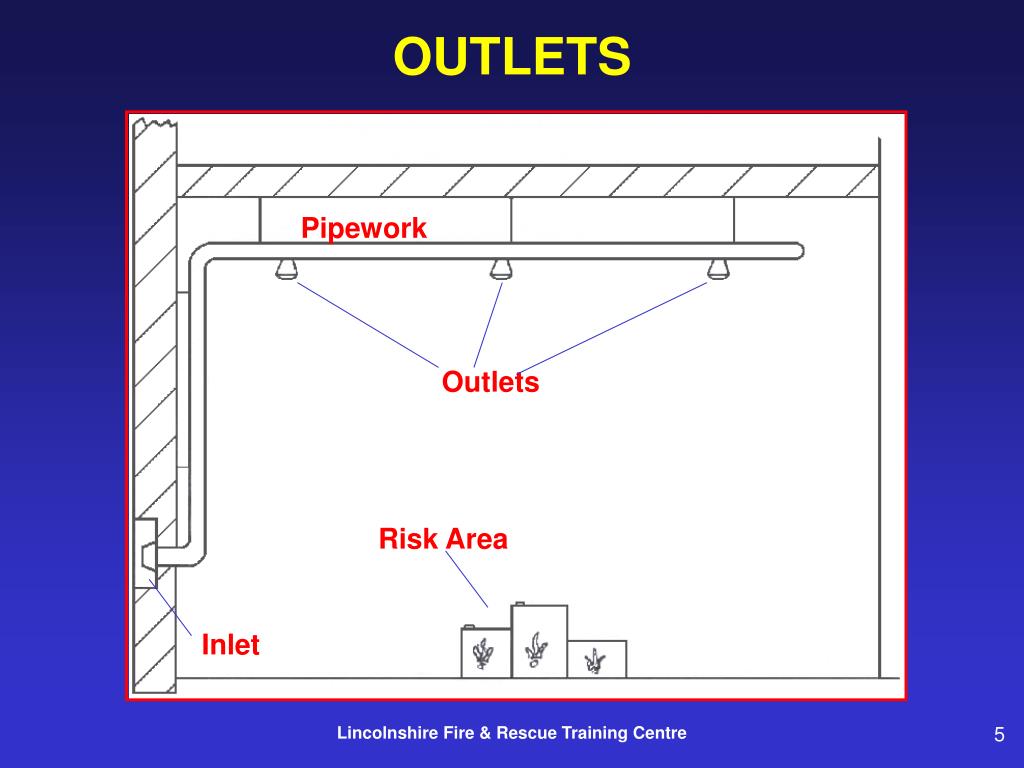 OUTLETS

Pipework

Outlets

Risk Area

Inlet

Lincolnshire Fire & Rescue Training Centre

5